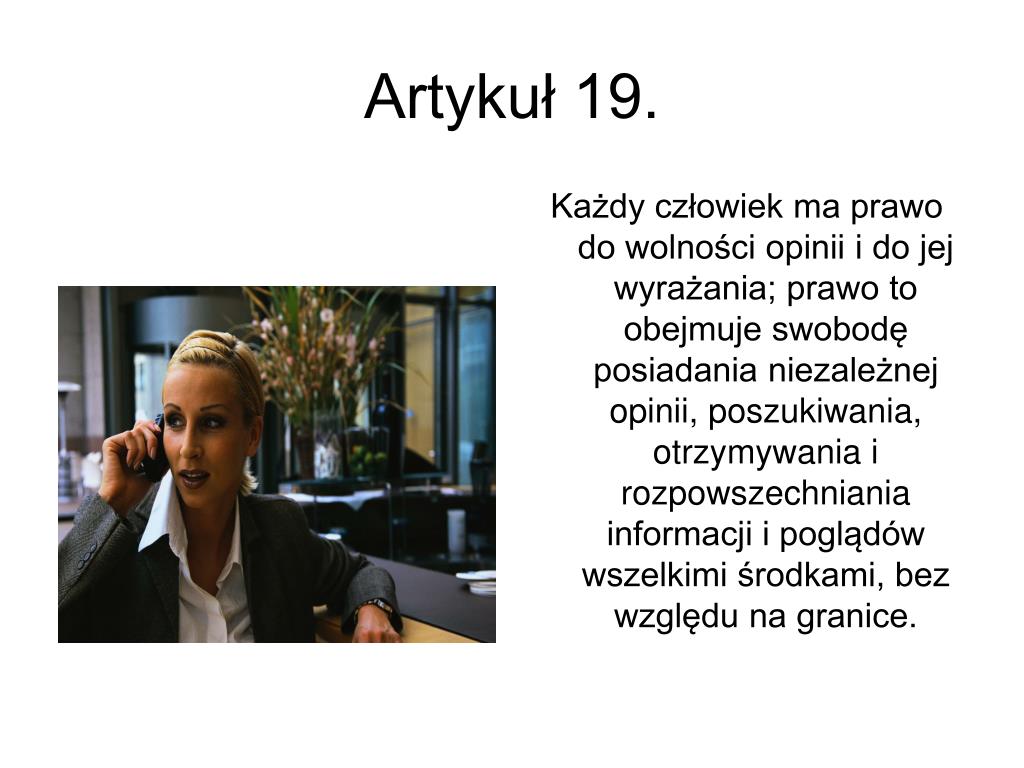 Artykuł 19.

Każdy człowiek ma prawo do wolności opinii i do jej wyrażania; prawo to obejmuje swobodę posiadania niezależnej opinii, poszukiwania, otrzymywania i rozpowszechniania informacji i poglądów wszelkimi środkami, bez względu na granice.